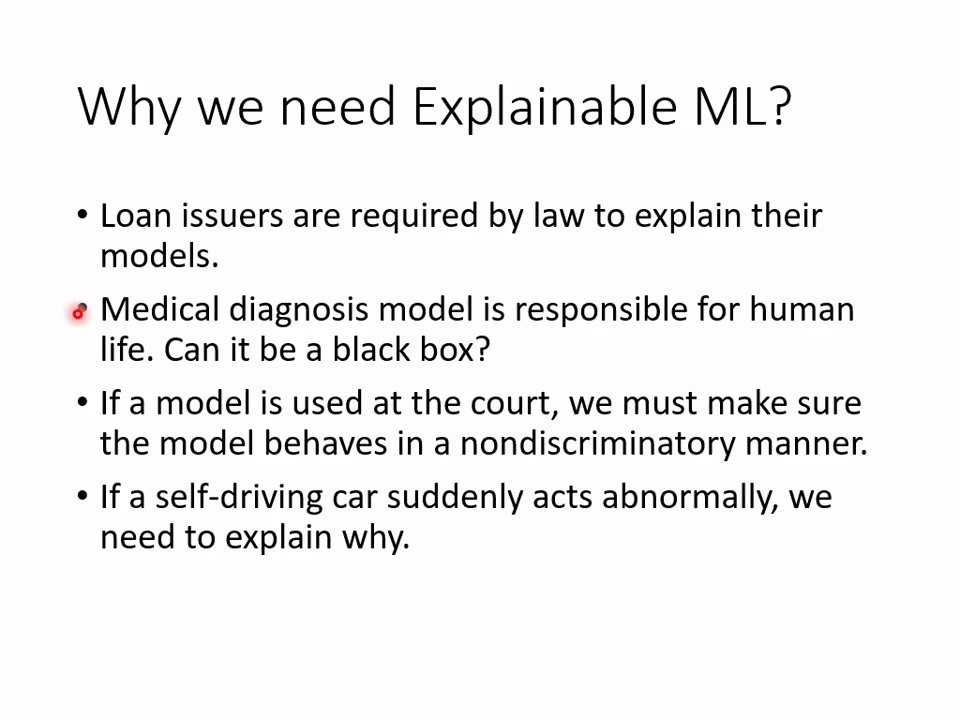 Why we need Explainable ML?

• Loan issuers are required by law to explain their models.

• Medical diagnosis model is responsible for human life. Can it be a black box?

• If a model is used at the court, we must make sure the model behaves in a nondiscriminatory manner.

• If a self-driving car suddenly acts abnormally, we need to explain why.